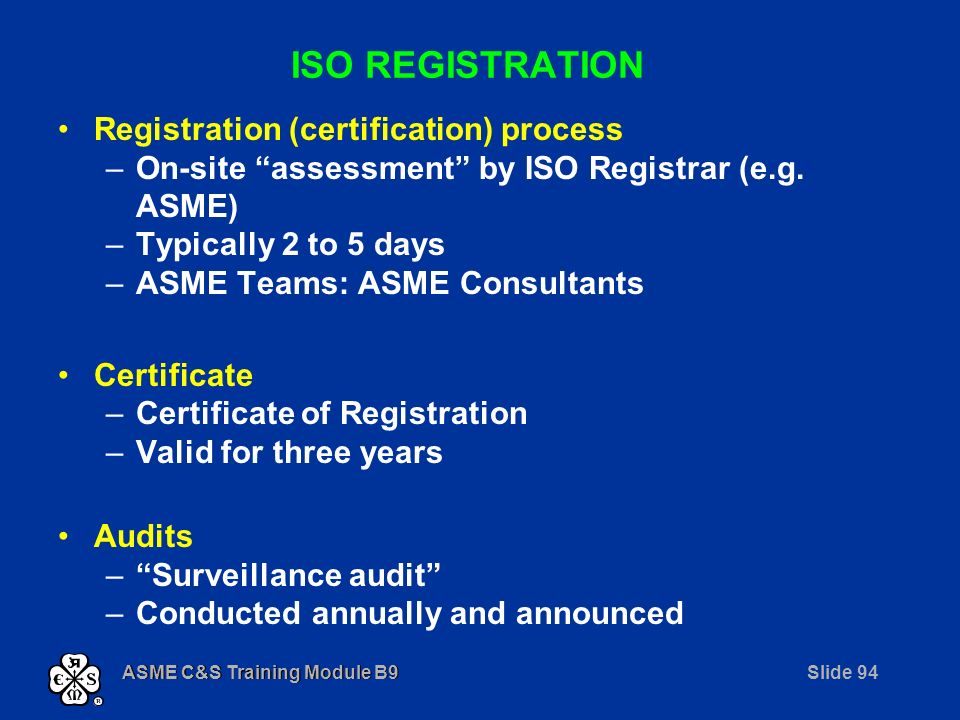 ISO REGISTRATION

• Registration (certification) process
– On-site “assessment” by ISO Registrar (e.g. ASME)
– Typically 2 to 5 days
– ASME Teams: ASME Consultants

• Certificate
– Certificate of Registration
– Valid for three years

• Audits
– “Surveillance audit”
– Conducted annually and announced

ASME C&S Training Module B9

Slide 94